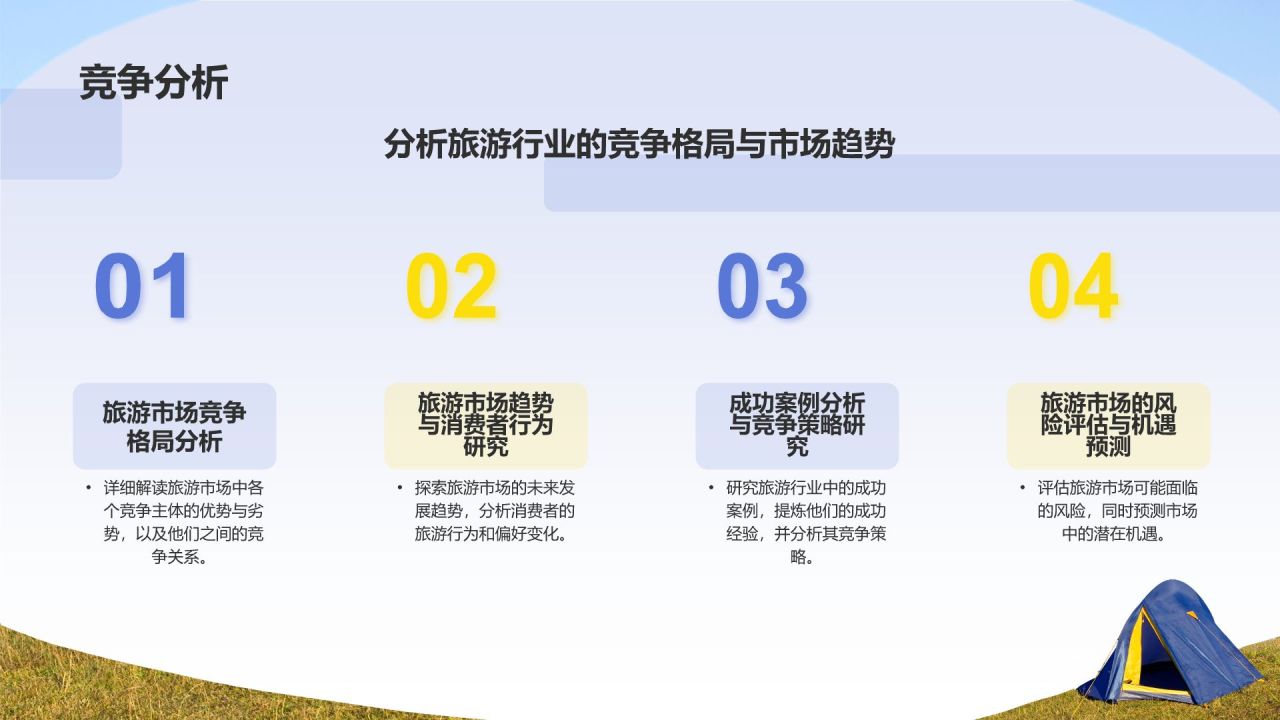 竞争分析

分析旅游行业的竞争格局与市场趋势

01

旅游市场竞争格局分析

• 详细解读旅游市场中各个竞争主体的优势与劣势，以及他们之间的竞争关系。

02

旅游市场趋势与消费者行为研究

• 探索旅游市场的未来发展趋势，分析消费者的旅游行为和偏好变化。

03

成功案例分析与竞争策略研究

• 研究旅游行业中的成功案例，提炼他们的成功经验，并分析其竞争策略。

04

旅游市场的风险评估与机遇预测

• 评估旅游市场可能面临的风险，同时预测市场中的潜在机遇。